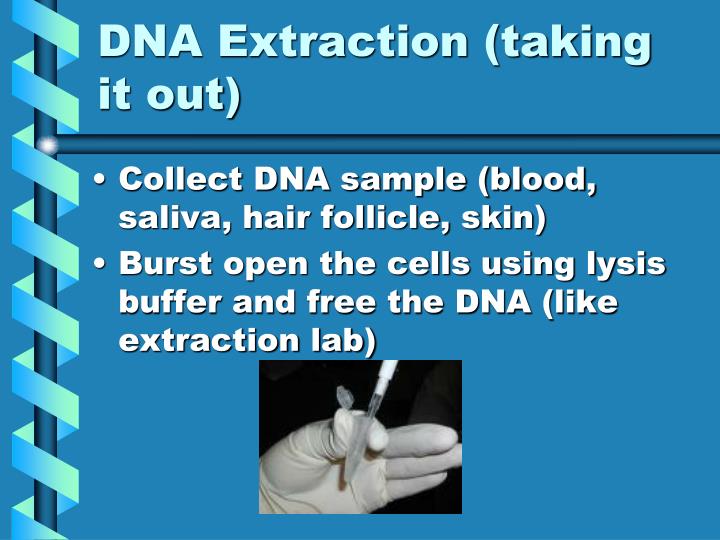 DNA Extraction (taking it out)

• Collect DNA sample (blood, saliva, hair follicle, skin)
• Burst open the cells using lysis buffer and free the DNA (like extraction lab)